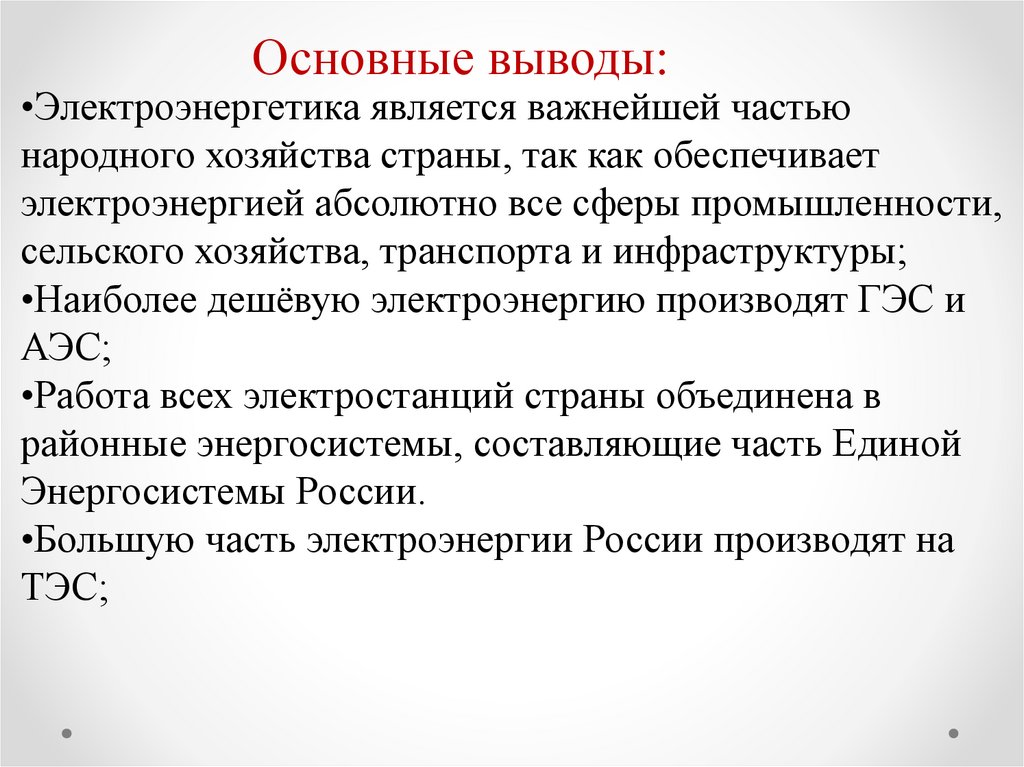 Основные выводы:

•Электроэнергетика является важнейшей частью народного хозяйства страны, так как обеспечивает электроэнергией абсолютно все сферы промышленности, сельского хозяйства, транспорта и инфраструктуры;

•Наиболее дешёвую электроэнергию производят ГЭС и АЭС;

•Работа всех электростанций страны объединена в районные энергосистемы, составляющие часть Единой Энергосистемы России.

•Большую часть электроэнергии России производят на ТЭС;